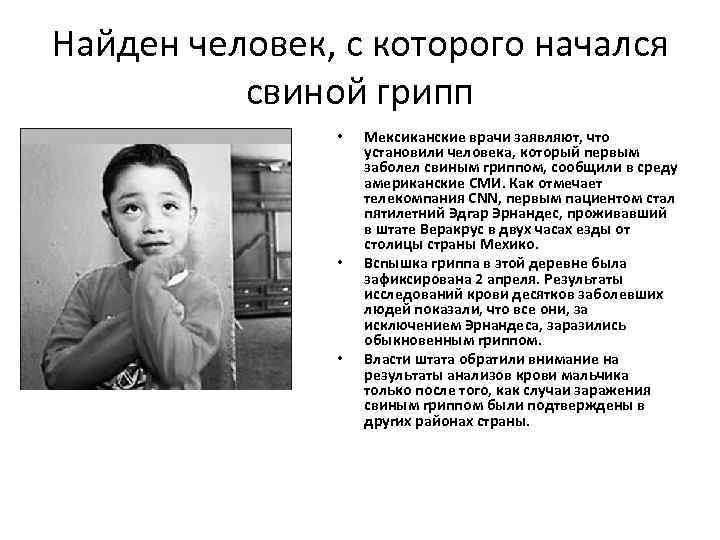 Найден человек, с которого начался свиной грипп

• Мексиканские врачи заявляют, что установили человека, который первым заболел свиным гриппом, сообщили в среду американские СМИ. Как отмечает телекомпания CNN, первым пациентом стал пятилетний Эдгар Эрнандес, проживавший в штате Веракрус в двух часах езды от столицы страны Мехико.

• Вспышка гриппа в этой деревне была зафиксирована 2 апреля. Результаты исследований крови десятков заболевших людей показали, что все они, за исключением Эрнандеса, заразились обыкновенным гриппом.

• Власти штата обратили внимание на результаты анализов крови мальчика только после того, как случаи заражения свиным гриппом были подтверждены в других районах страны.